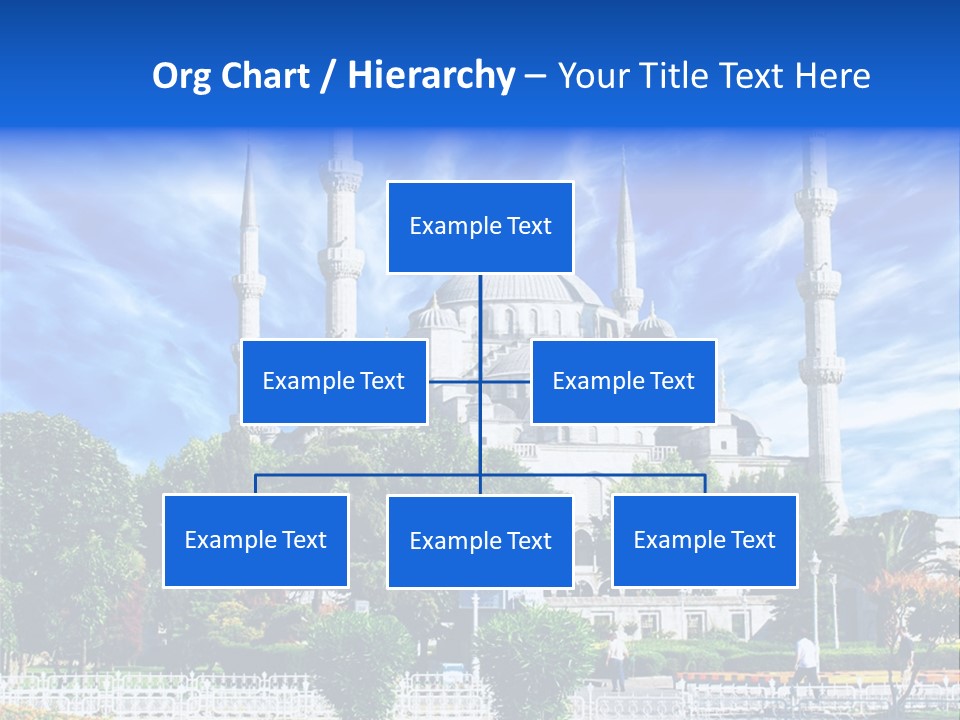 Org Chart / Hierarchy – Your Title Text Here

Example Text

Example Text

Example Text

Example Text

Example Text

Example Text